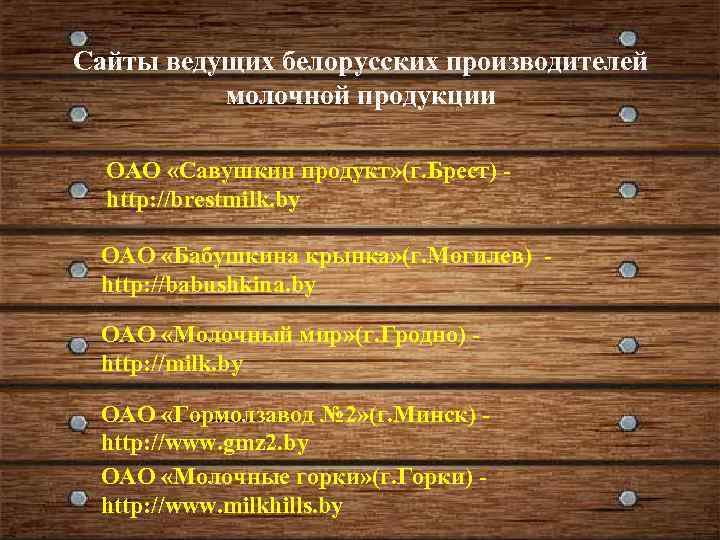 Сайты ведущих белорусских производителей молочной продукции

ОАО «Савушкин продукт»(г.Брест) - http://brestmilk.by

ОАО «Бабушкина крынка»(г.Могилев) - http://babushkina.by

ОАО «Молочный мир»(г.Гродно) - http://milk.by

ОАО «Гормолзавод №2»(г.Минск) - http://www.gmz2.by

ОАО «Молочные горки»(г.Горки) - http://www.milkhills.by